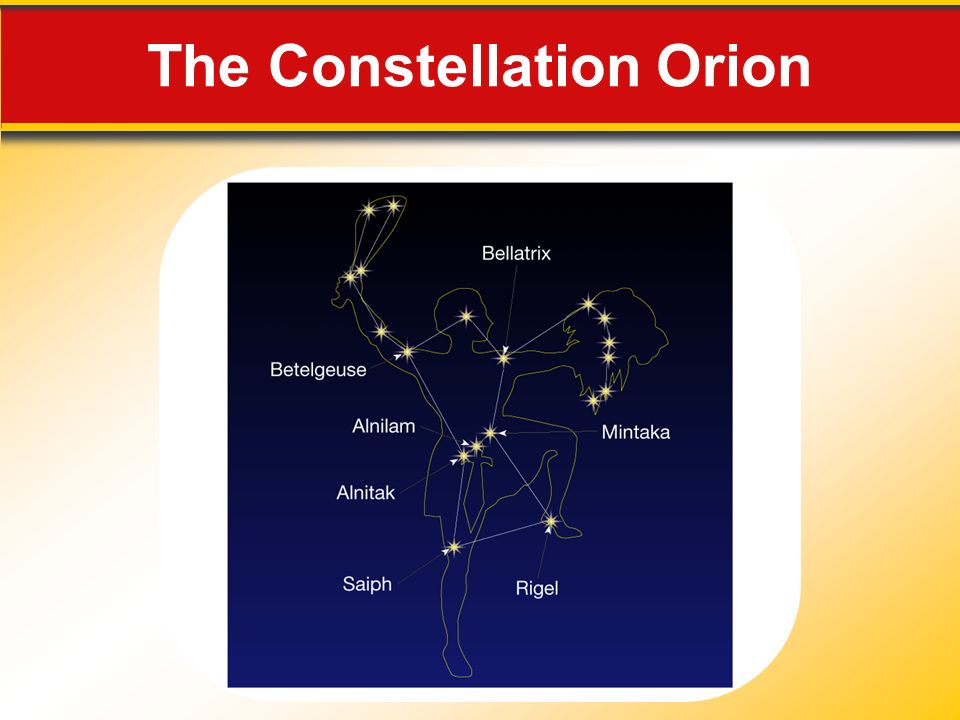 The Constellation Orion

Bellatrix

Betelgeuse

Alnilam

Mintaka

Alnitak

Saiph

Rigel